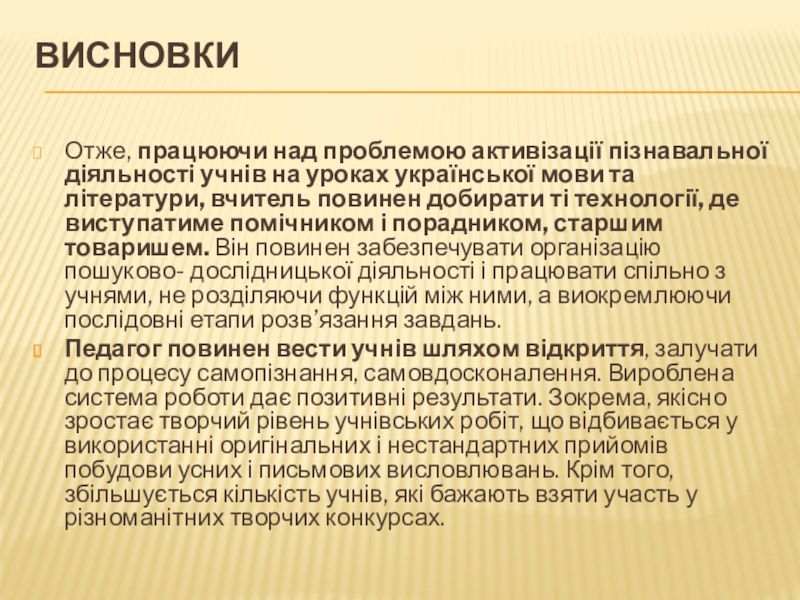 ВИСНОВКИ

Отже, працюючи над проблемою активізації пізнавальної діяльності учнів на уроках української мови та літератури, вчитель повинен добирати ті технології, де виступатиме помічником і порадником, старшим товаришем. Він повинен забезпечувати організацію пошуково- дослідницької діяльності і працювати спільно з учнями, не розділяючи функцій між ними, а виокремлюючи послідовні етапи розв’язання завдань.

Педагог повинен вести учнів шляхом відкриття, залучати до процесу самопізнання, самовдосконалення. Вироблена система роботи дає позитивні результати. Зокрема, якісно зростає творчий рівень учнівських робіт, що відбивається у використанні оригінальних і нестандартних прийомів побудови усних і письмових висловлювань. Крім того, збільшується кількість учнів, які бажають взяти участь у різноманітних творчих конкурсах.